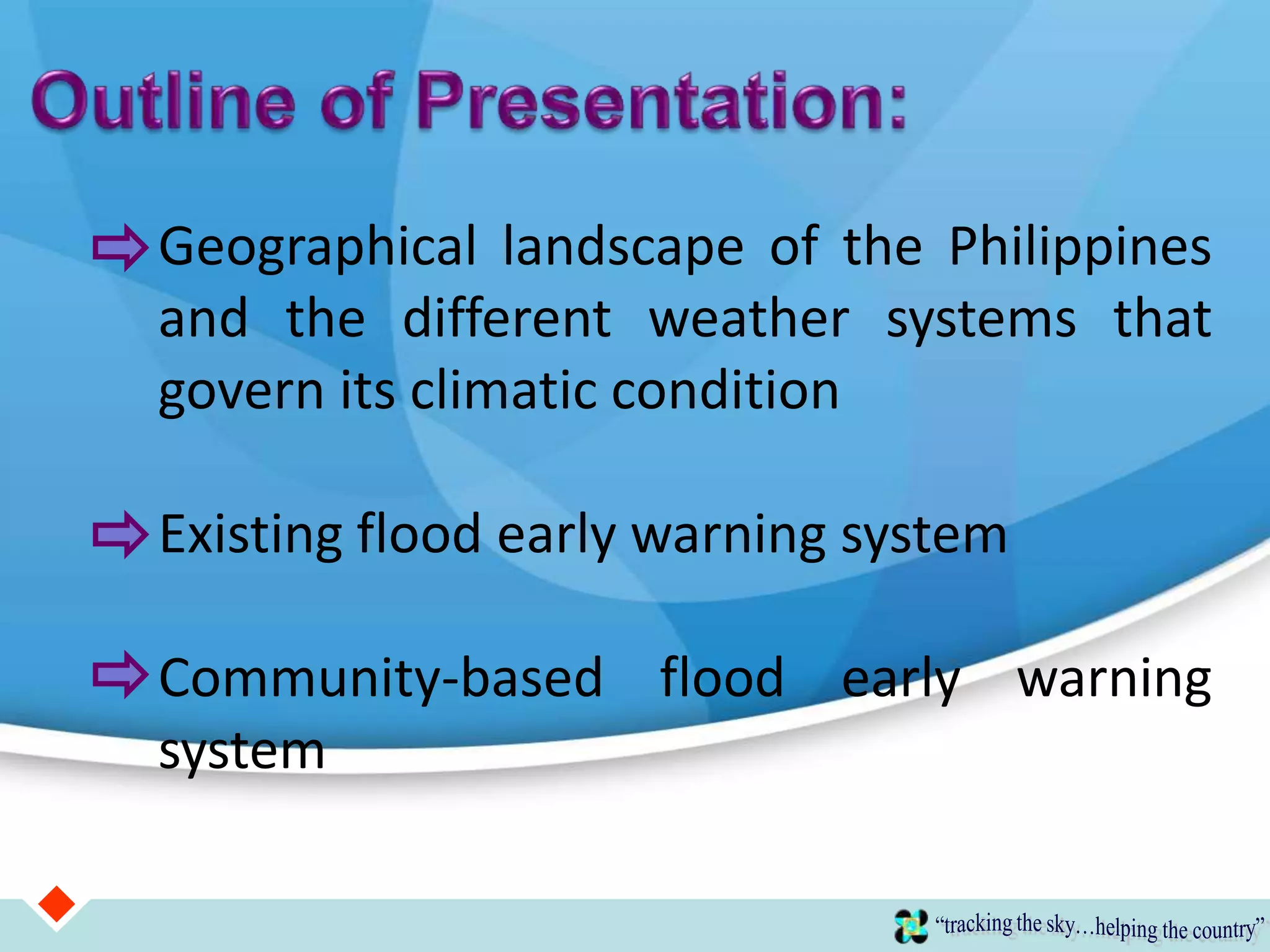 Outline of Presentation:

Geographical landscape of the Philippines and the different weather systems that govern its climatic condition

Existing flood early warning system

Community-based flood early warning system

"tracking the sky…helping the country"